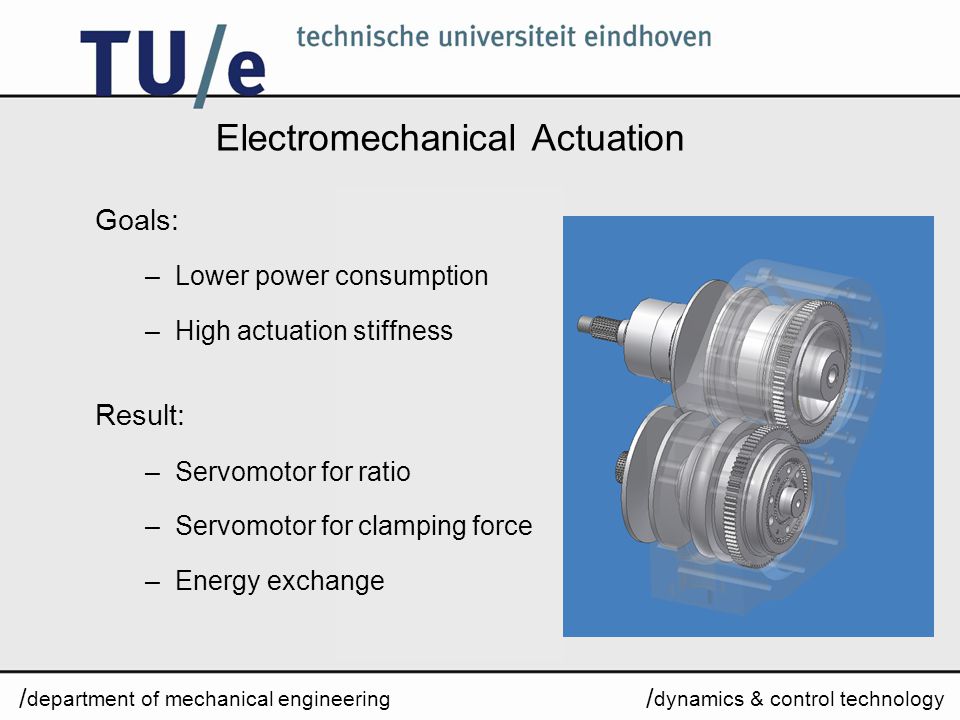 TU/e technische universiteit eindhoven

Electromechanical Actuation

Goals:

– Lower power consumption

– High actuation stiffness

Result:

– Servomotor for ratio

– Servomotor for clamping force

– Energy exchange

/department of mechanical engineering

/dynamics & control technology